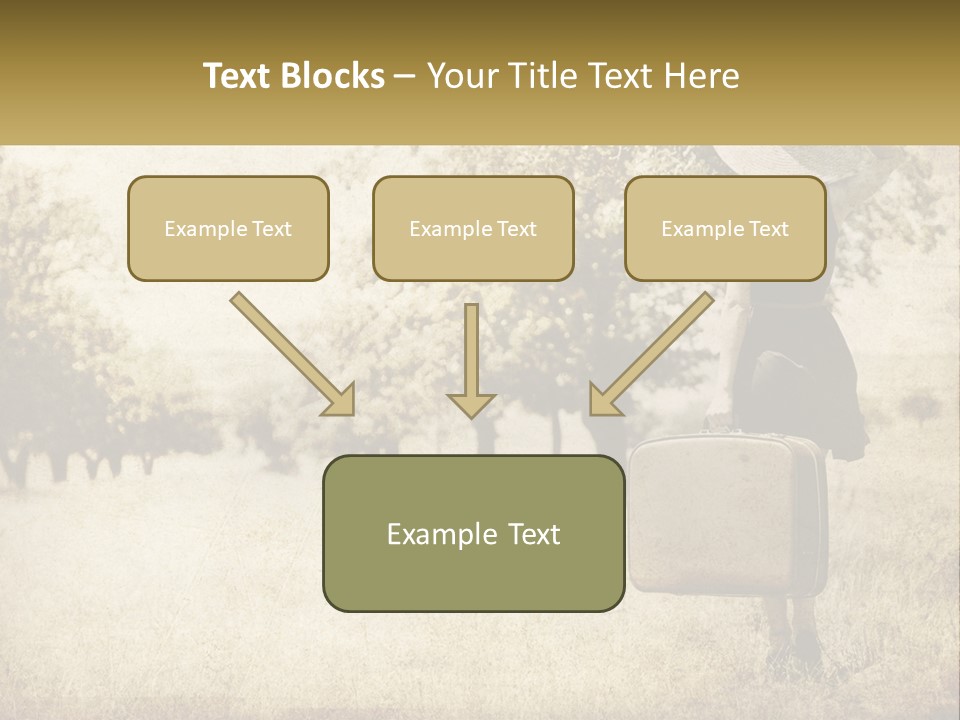 Text Blocks – Your Title Text Here

Example Text

Example Text

Example Text

Example Text